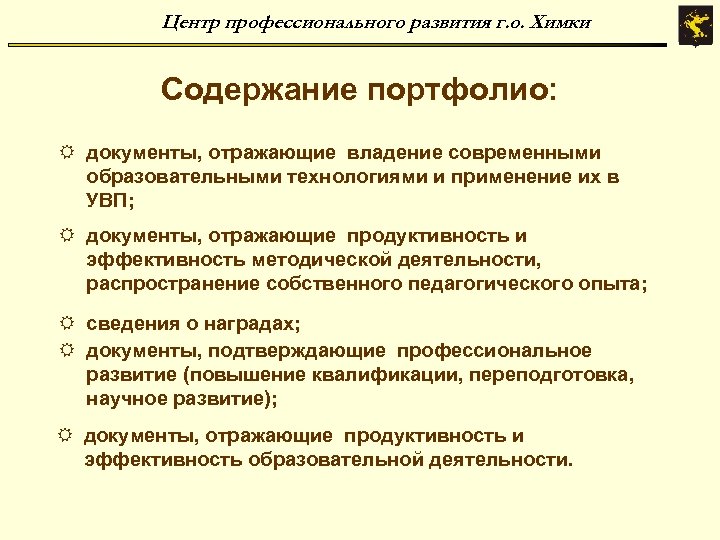 Центр профессионального развития г.о. Химки

Содержание портфолио:

☼ документы, отражающие владение современными образовательными технологиями и применение их в УВП;

☼ документы, отражающие продуктивность и эффективность методической деятельности, распространение собственного педагогического опыта;

☼ сведения о наградах;

☼ документы, подтверждающие профессиональное развитие (повышение квалификации, переподготовка, научное развитие);

☼ документы, отражающие продуктивность и эффективность образовательной деятельности.